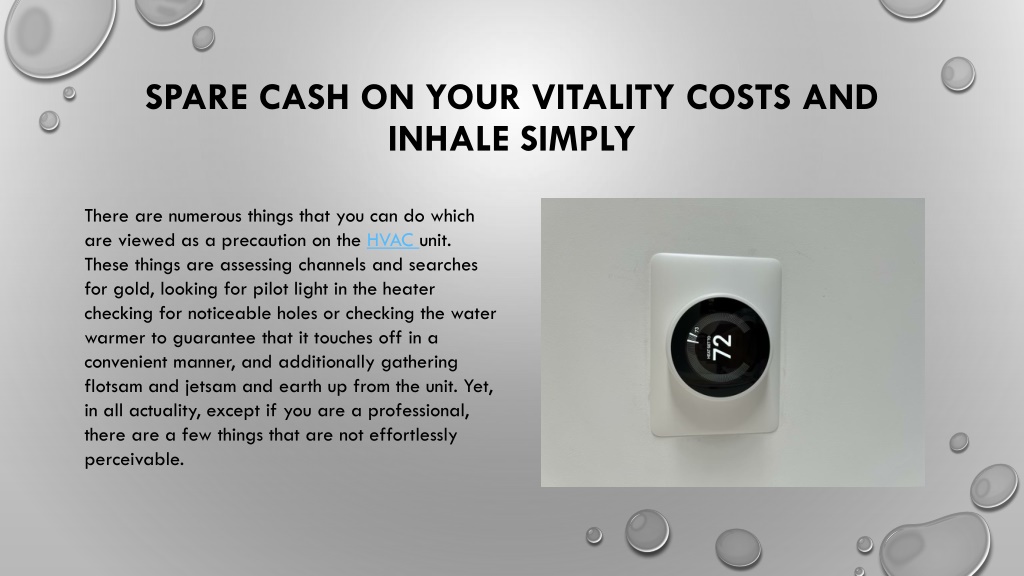 SPARE CASH ON YOUR VITALITY COSTS AND INHALE SIMPLY

There are numerous things that you can do which are viewed as a precaution on the HVAC unit. These things are assessing channels and searches for gold, looking for pilot light in the heater checking for noticeable holes or checking the water warmer to guarantee that it touches off in a convenient manner, and additionally gathering flotsam and jetsam and earth up from the unit. Yet, in all actuality, except if you are a professional, there are a few things that are not effortlessly perceivable.

72